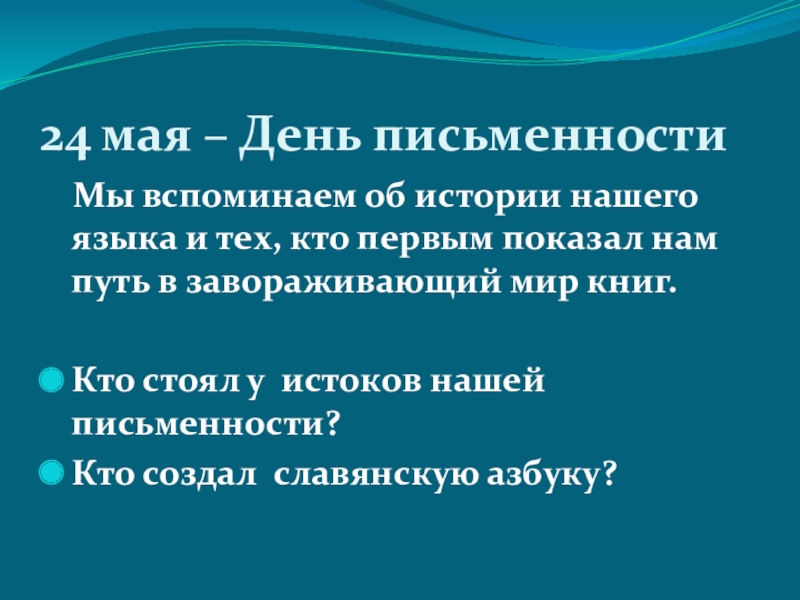 24 мая – День письменности

Мы вспоминаем об истории нашего языка и тех, кто первым показал нам путь в завораживающий мир книг.

Кто стоял у истоков нашей письменности?

Кто создал славянскую азбуку?